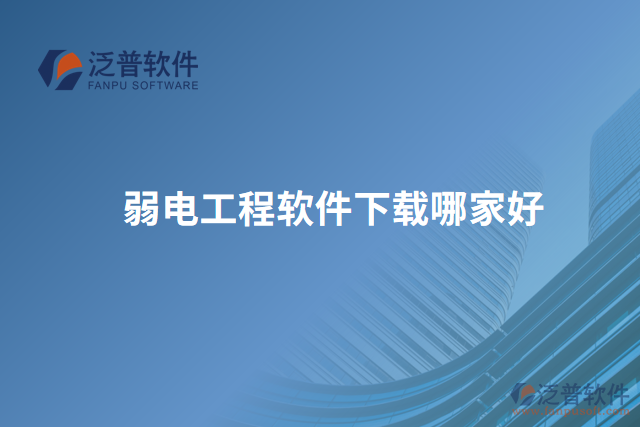 泛普软件
FANPU SOFTWARE

弱电工程软件下载哪家好

泛普软件
www.fanpusoft.com